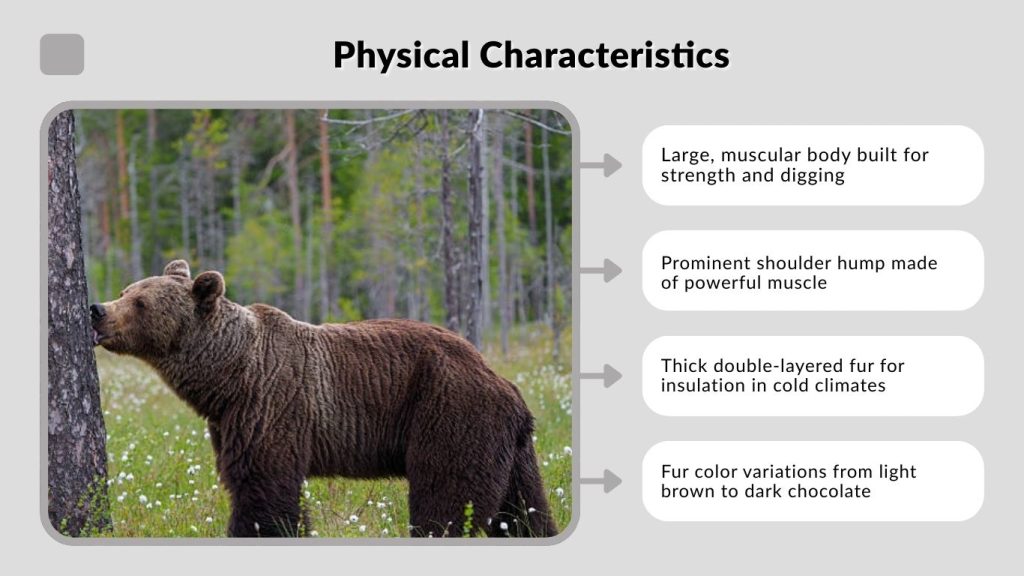 Physical Characteristics

Large, muscular body built for strength and digging

Prominent shoulder hump made of powerful muscle

Thick double-layered fur for insulation in cold climates

Fur color variations from light brown to dark chocolate